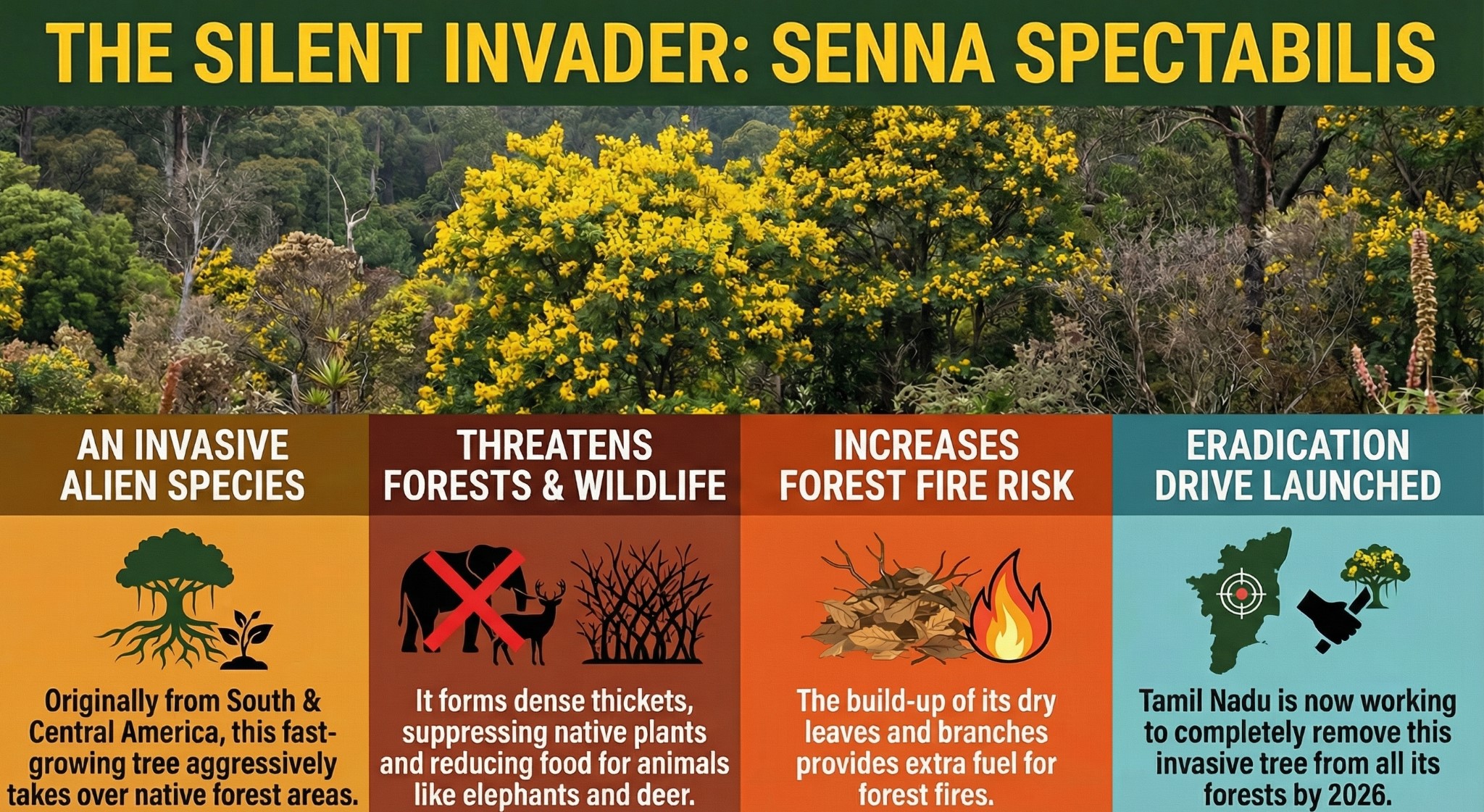 THE SILENT INVADER: SENNA SPECTABILIS

AN INVASIVE ALIEN SPECIES

Originally from South & Central America, this fast-growing tree aggressively takes over native forest areas.

THREATENS FORESTS & WILDLIFE

It forms dense thickets, suppressing native plants and reducing food for animals like elephants and deer.

INCREASES FOREST FIRE RISK

The build-up of its dry leaves and branches provides extra fuel for forest fires.

ERADICATION DRIVE LAUNCHED

Tamil Nadu is now working to completely remove this invasive tree from all its forests by 2026.